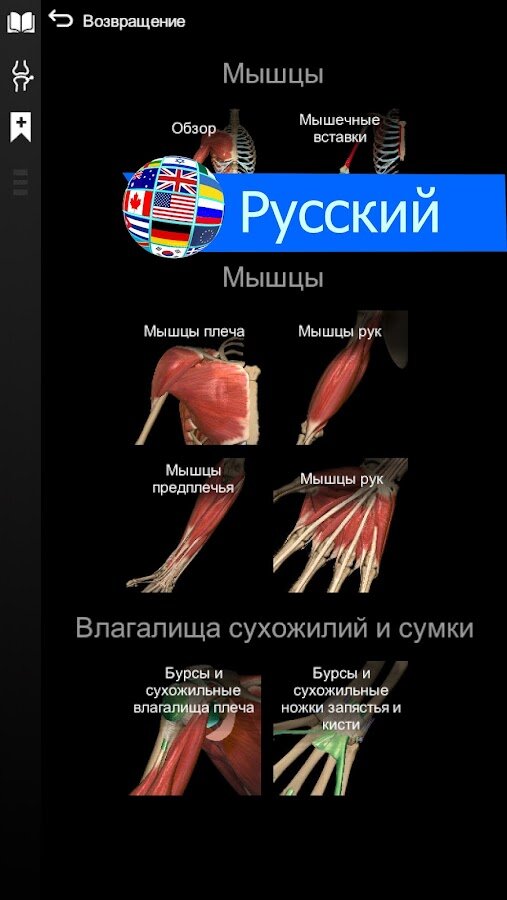 Возвращение

Мышцы

Обзор

Мышечные вставки

Русский

Мышцы

Мышцы плеча

Мышцы рук

Мышцы предплечья

Мышцы рук

Влагалища сухожилий и сумки

Бурсы и сухожильные влагалища плеча

Бурсы и сухожильные ножки запястья и кисти